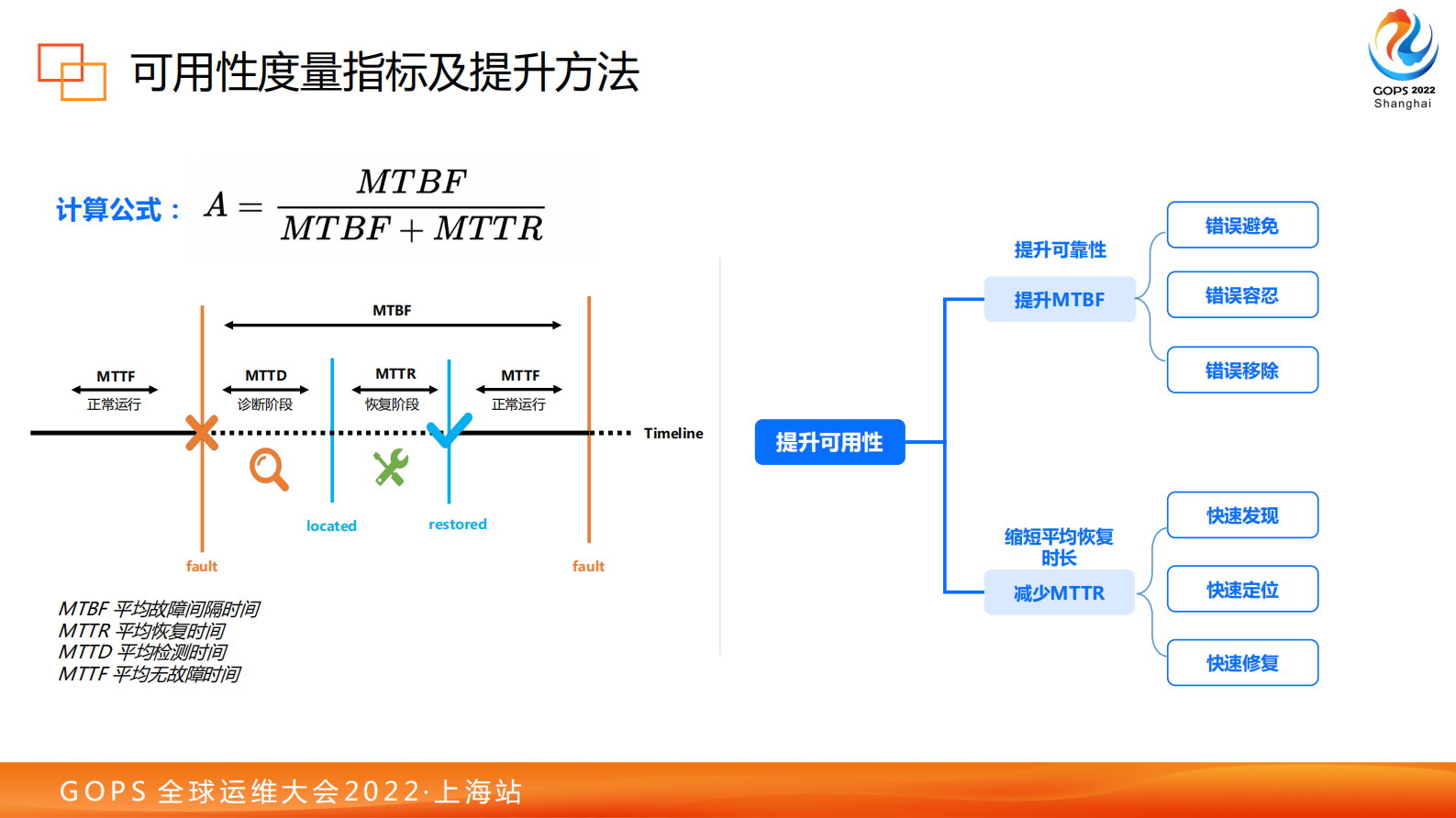 可用性度量指标及提升方法

GOPS 2022
Shanghai

计算公式： $A = \frac{MTBF}{MTBF + MTTR}$

MTBF

MTTF
正常运行

MTTD
诊断阶段

MTTR
恢复阶段

MTTF
正常运行

Timeline

located

restored

fault

fault

MTBF 平均故障间隔时间
MTTR 平均恢复时间
MTTD 平均检测时间
MTTF 平均无故障时间

提升可用性

提升可靠性
提升MTBF

错误避免
错误容忍
错误移除

缩短平均恢复时长
减少MTTR

快速发现
快速定位
快速修复

GOPS 全球运维大会2022·上海站